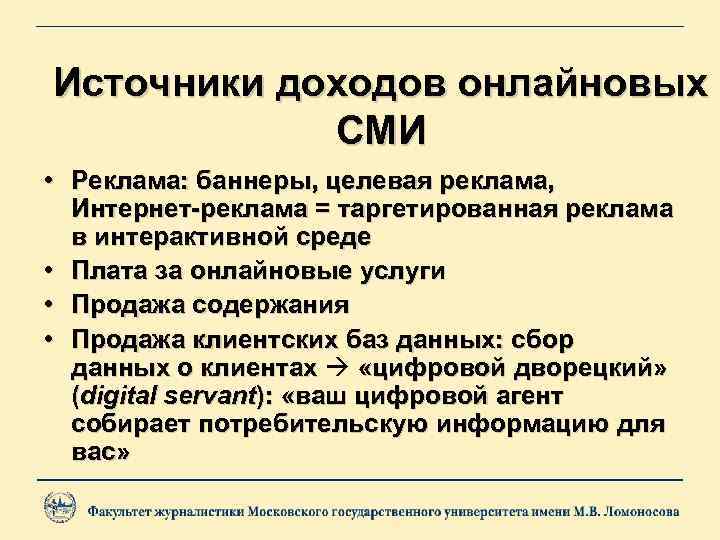 Источники доходов онлайновых СМИ

• Реклама: баннеры, целевая реклама, Интернет-реклама = таргетированная реклама в интерактивной среде
• Плата за онлайновые услуги
• Продажа содержания
• Продажа клиентских баз данных: сбор данных о клиентах → «цифровой дворецкий» (digital servant): «ваш цифровой агент собирает потребительскую информацию для вас»

Факультет журналистики Московского государственного университета имени М.В. Ломоносова